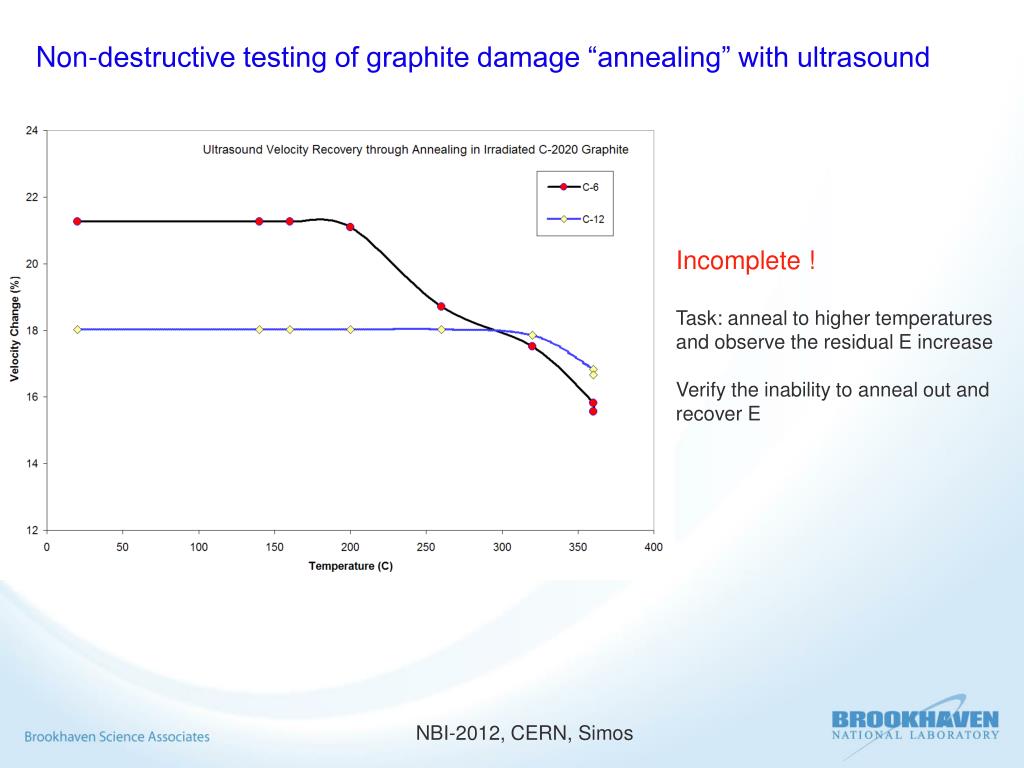 Non-destructive testing of graphite damage “annealing” with ultrasound

Ultrasound Velocity Recovery through Annealing in Irradiated C-2020 Graphite

C-6
C-12

Velocity Change (%)

24
22
20
18
16
14
12

0 50 100 150 200 250 300 350 400

Temperature (C)

Incomplete !

Task: anneal to higher temperatures and observe the residual E increase

Verify the inability to anneal out and recover E

Brookhaven Science Associates

NBI-2012, CERN, Simos

BROOKHAVEN
NATIONAL LABORATORY